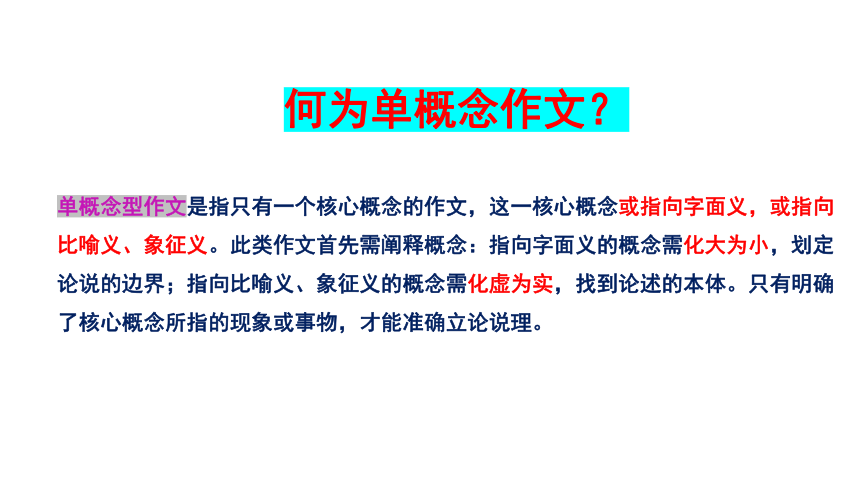 何为单概念作文？

单概念型作文是指只有一个核心概念的作文，这一核心概念或指向字面义，或指向比喻义、象征义。此类作文首先需阐释概念：指向字面义的概念需化大为小，划定论说的边界；指向比喻义、象征义的概念需化虚为实，找到论述的本体。只有明确了核心概念所指的现象或事物，才能准确立论说理。